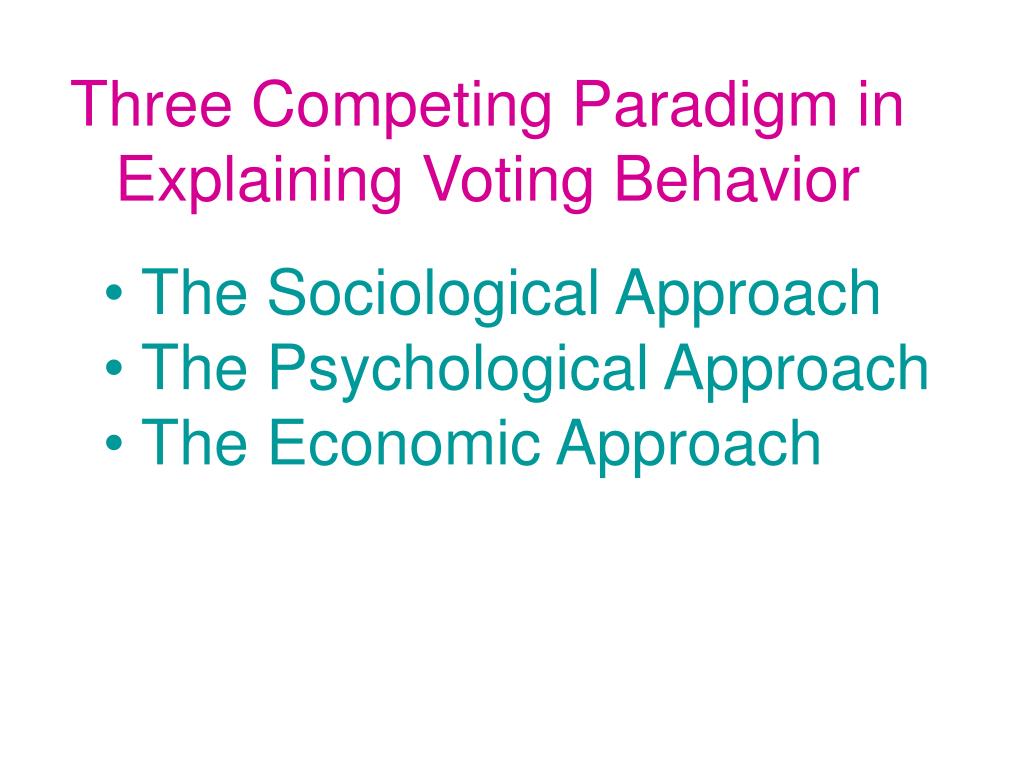 Three Competing Paradigm in Explaining Voting Behavior

• The Sociological Approach
• The Psychological Approach
• The Economic Approach